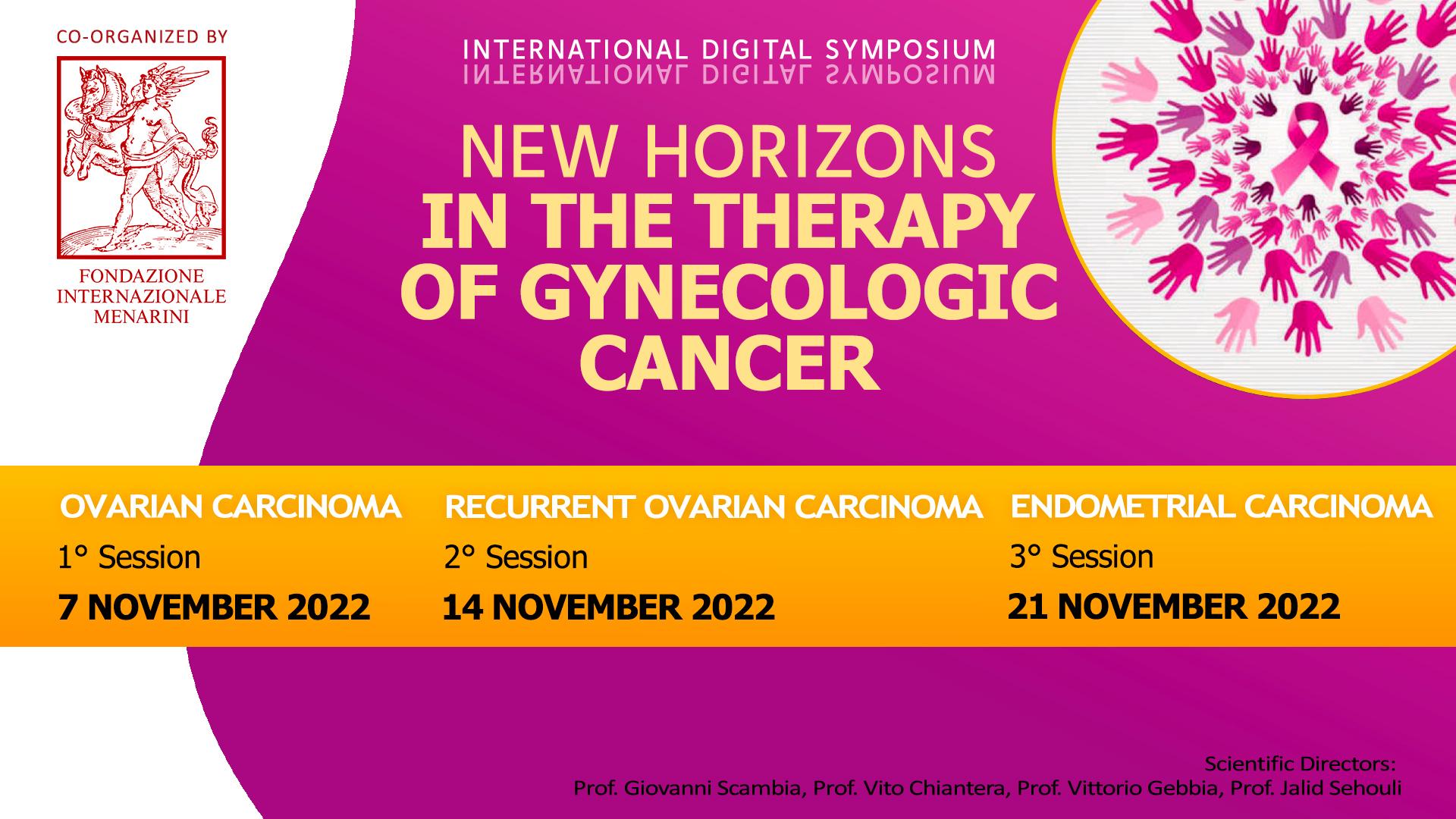 CO-ORGANIZED BY

FONDAZIONE INTERNAZIONALE MENARINI

INTERNATIONAL DIGITAL SYMPOSIUM

NEW HORIZONS
IN THE THERAPY OF GYNECOLOGIC CANCER

OVARIAN CARCINOMA
1° Session
7 NOVEMBER 2022

RECURRENT OVARIAN CARCINOMA
2° Session
14 NOVEMBER 2022

ENDOMETRIAL CARCINOMA
3° Session
21 NOVEMBER 2022

Scientific Directors:
Prof. Giovanni Scambia, Prof. Vito Chiantera, Prof. Vittorio Gebbia, Prof. Jalid Sehouli